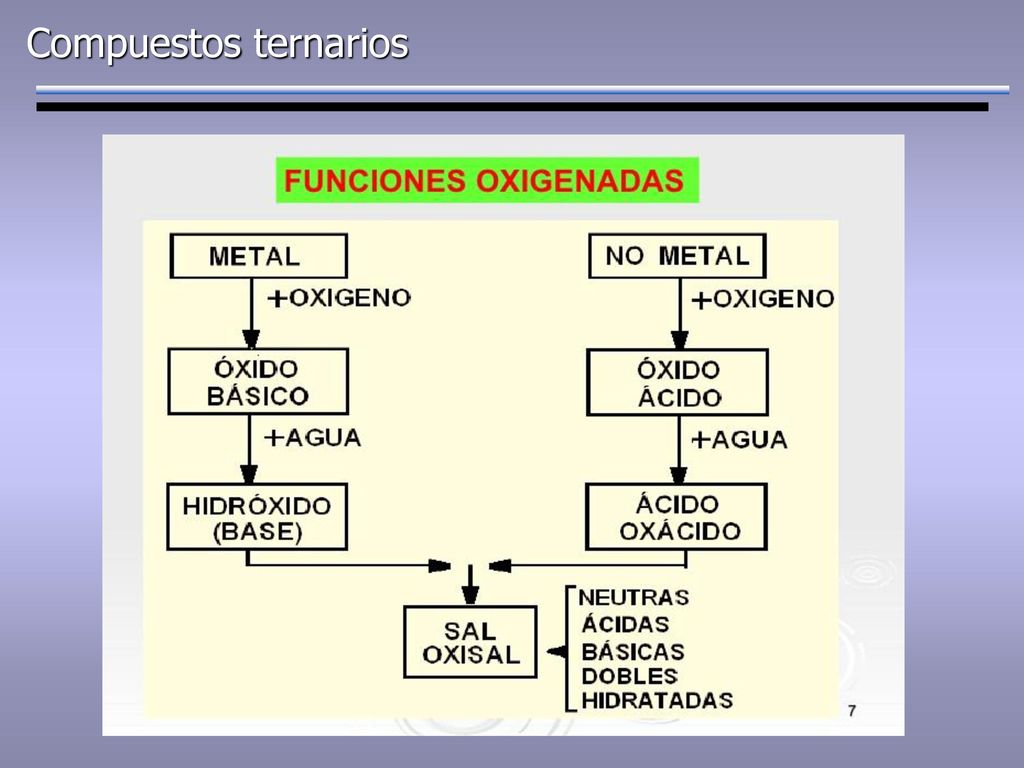 Compuestos ternarios

FUNCIONES OXIGENADAS

METAL

+OXIGENO

ÓXIDO BÁSICO

+AGUA

HIDRÓXIDO (BASE)

NO METAL

+OXIGENO

ÓXIDO ÁCIDO

+AGUA

ÁCIDO OXÁCIDO

SAL OXISAL

NEUTRAS
ÁCIDAS
BÁSICAS
DOBLES
HIDRATADAS

7